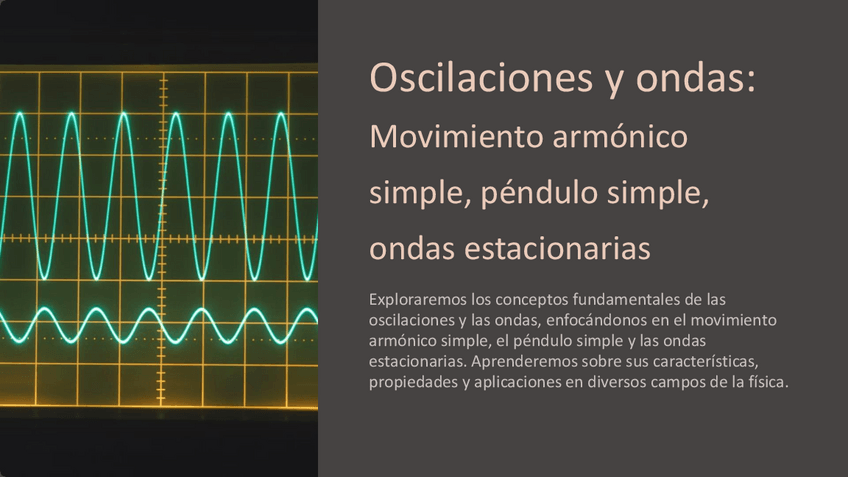 Oscilaciones y ondas:
Movimiento armónico simple, péndulo simple, ondas estacionarias

Exploraremos los conceptos fundamentales de las oscilaciones y las ondas, enfocándonos en el movimiento armónico simple, el péndulo simple y las ondas estacionarias. Aprenderemos sobre sus características, propiedades y aplicaciones en diversos campos de la física.